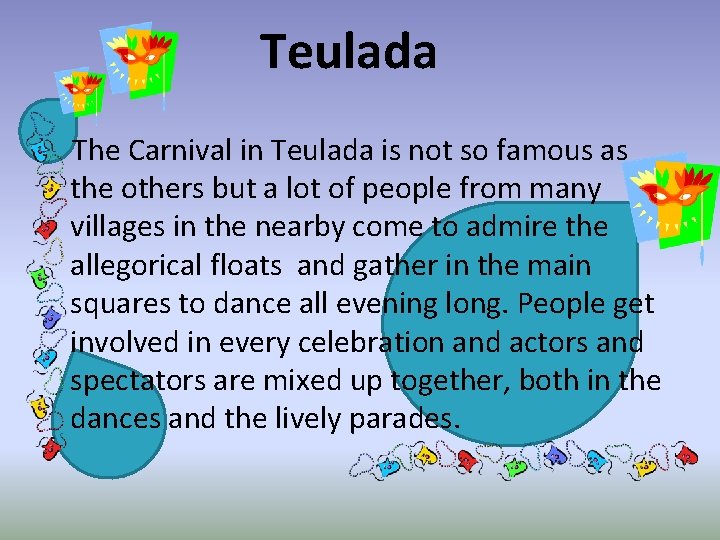 Teulada

The Carnival in Teulada is not so famous as the others but a lot of people from many villages in the nearby come to admire the allegorical floats and gather in the main squares to dance all evening long. People get involved in every celebration and actors and spectators are mixed up together, both in the dances and the lively parades.